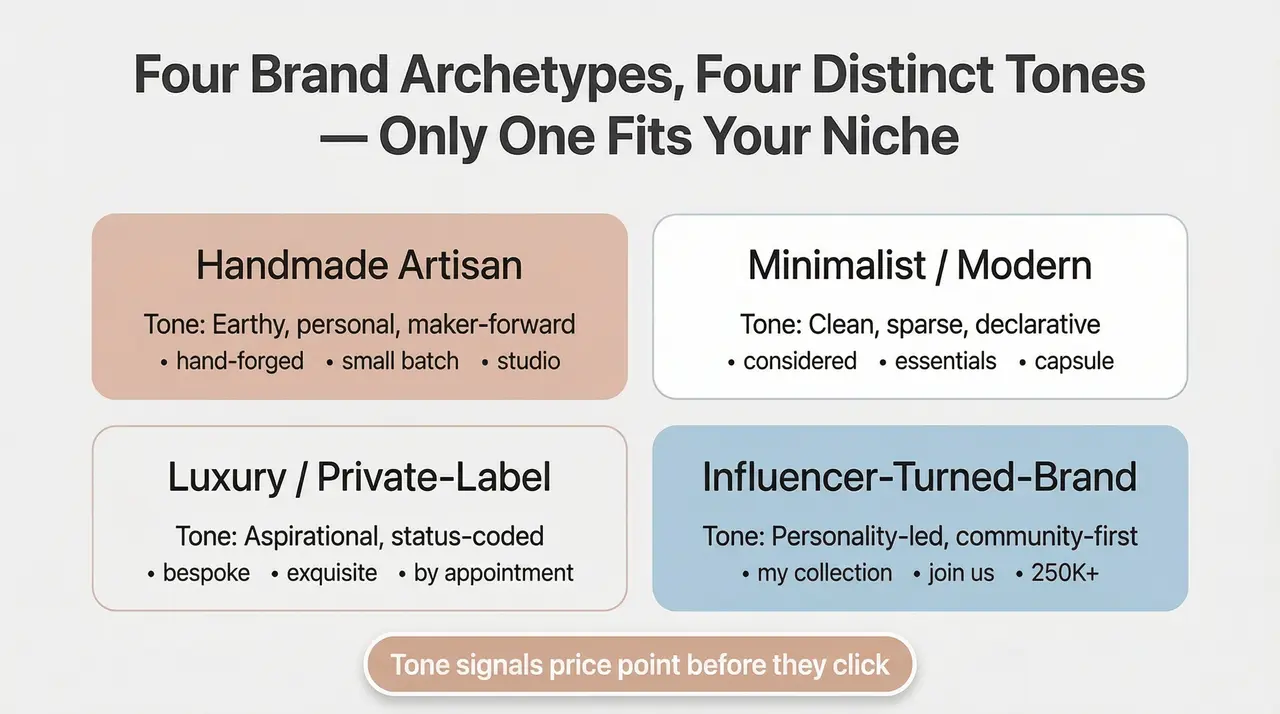 Four Brand Archetypes, Four Distinct Tones — Only One Fits Your Niche

Handmade Artisan

Tone: Earthy, personal, maker-forward

• hand-forged • small batch • studio

Minimalist / Modern

Tone: Clean, sparse, declarative

• considered • essentials • capsule

Luxury / Private-Label

Tone: Aspirational, status-coded

• bespoke • exquisite • by appointment

Influencer-Turned-Brand

Tone: Personality-led, community-first

• my collection • join us • 250K+

Tone signals price point before they click